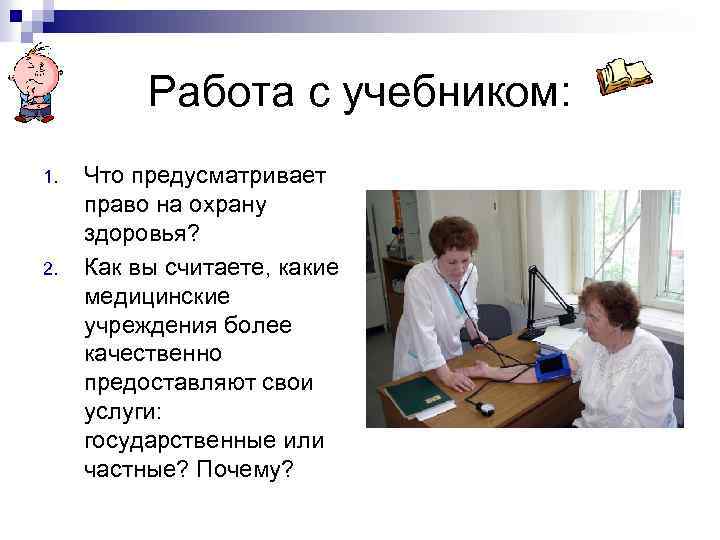 Работа с учебником:

1. Что предусматривает право на охрану здоровья?
2. Как вы считаете, какие медицинские учреждения более качественно предоставляют свои услуги: государственные или частные? Почему?